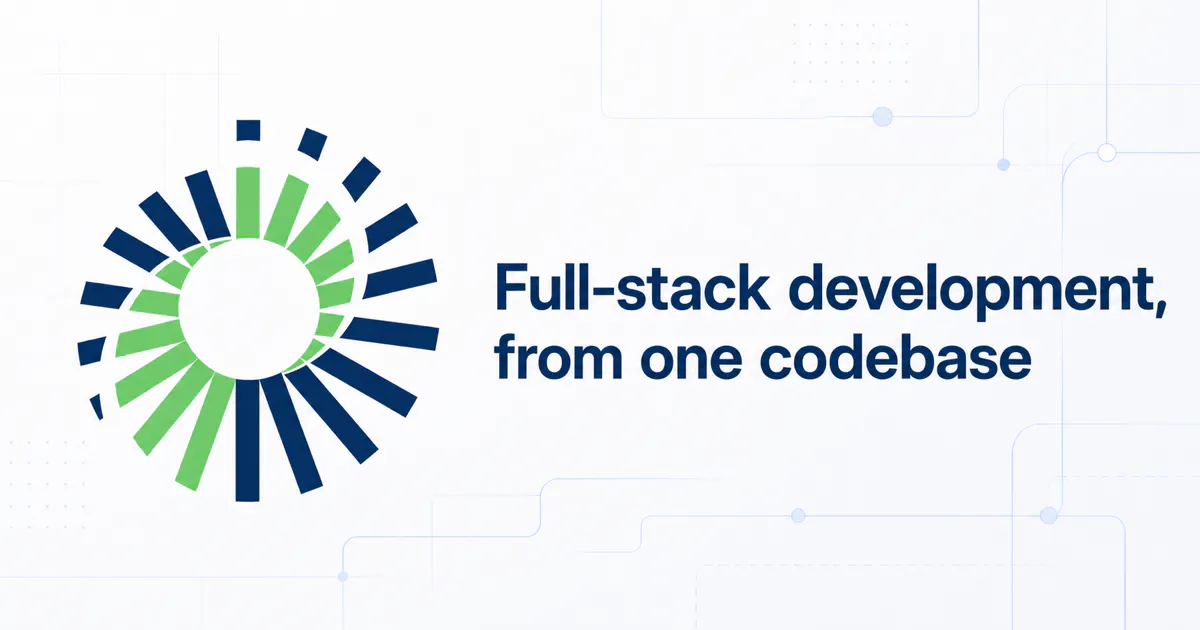 Full-stack development, from one codebase